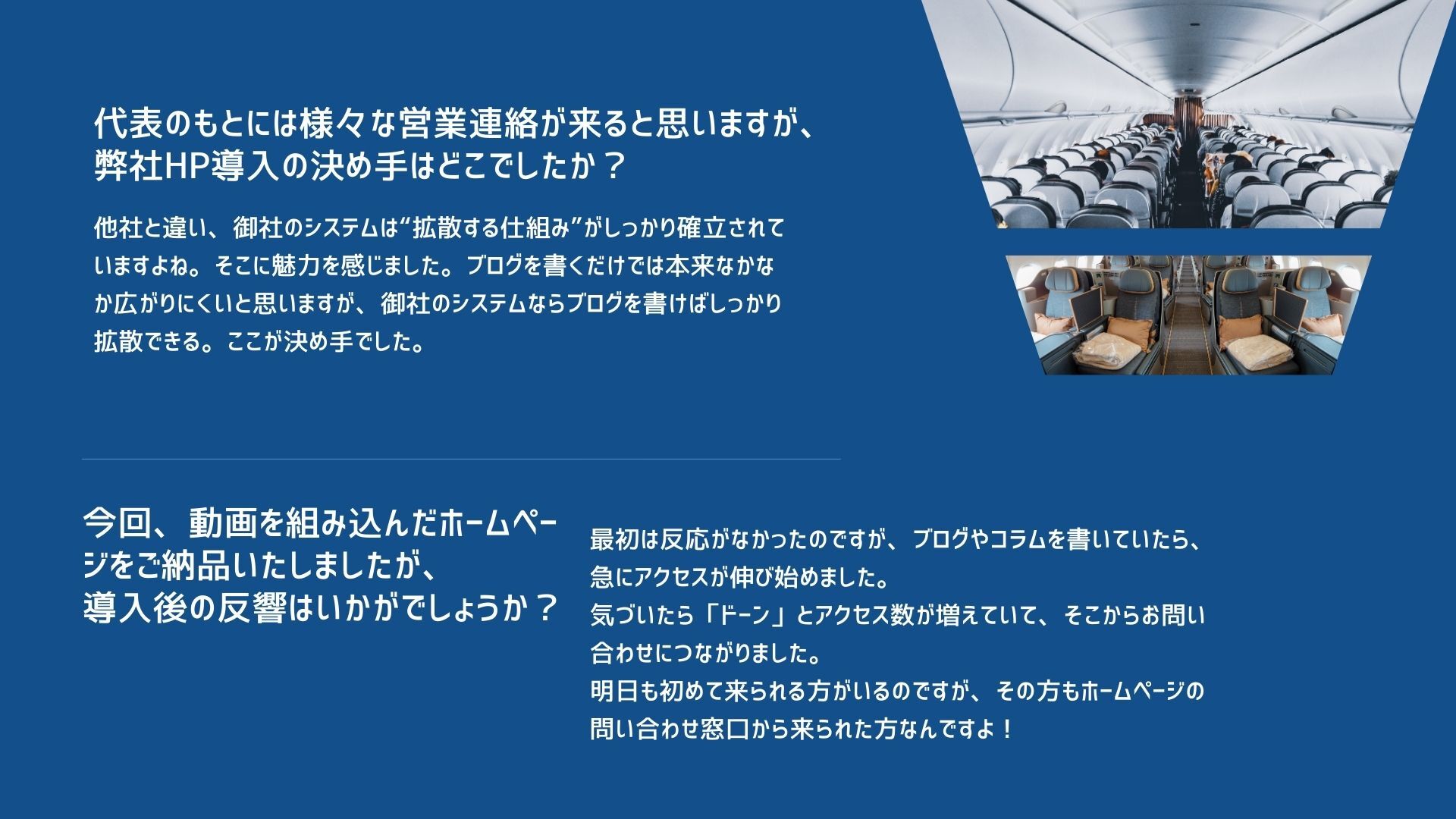 代表のもとには様々な営業連絡が来ると思いますが、
弊社HP導入の決め手はどこでしたか？

他社と違い、御社のシステムは“拡散する仕組み”がしっかり確立されていますよね。そこに魅力を感じました。ブログを書くだけでは本来なかなか広がりにくいと思いますが、御社のシステムならブログを書けばしっかり拡散できる。ここが決め手でした。

今回、動画を組み込んだホームページをご納品いたしましたが、
導入後の反響はいかがでしょうか？

最初は反応がなかったのですが、ブログやコラムを書いていたら、急にアクセスが伸び始めました。
気づいたら「ドーン」とアクセス数が増えていて、そこからお問い合わせにつながりました。
明日も初めて来られる方がいるのですが、その方もホームページの問い合わせ窓口から来られた方なんですよ！